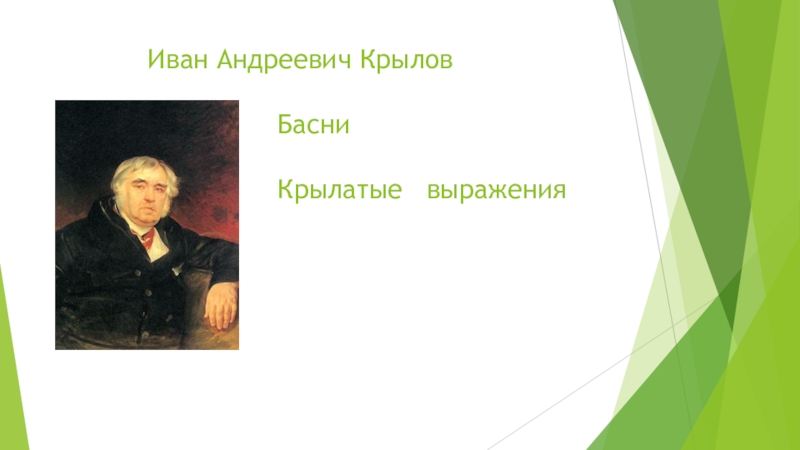 Иван Андреевич Крылов

Басни

Крылатые выражения